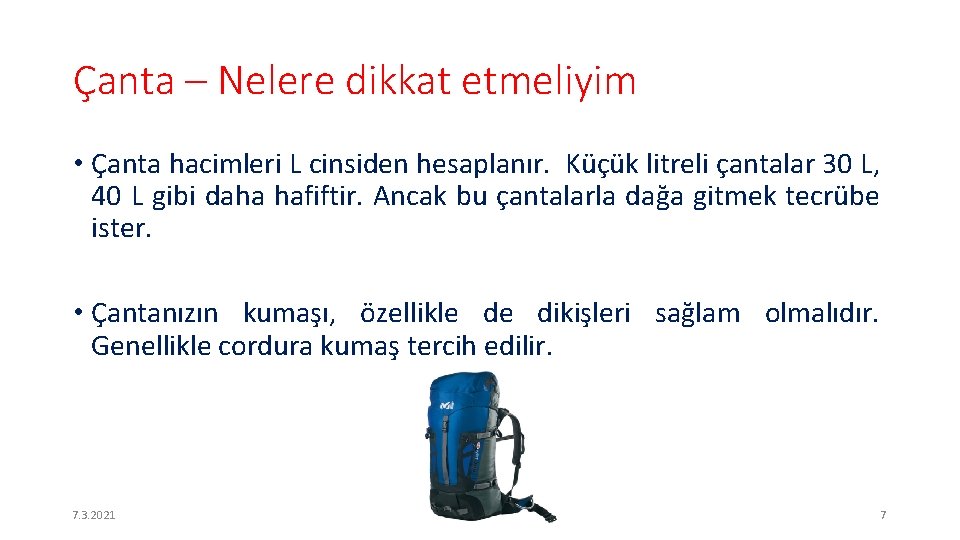 Çanta – Nelere dikkat etmeliyim

• Çanta hacimleri L cinsiden hesaplanır. Küçük litreli çantalar 30 L, 40 L gibi daha hafiftir. Ancak bu çantalarla dağa gitmek tecrübe ister.

• Çantanızın kumaşı, özellikle de dikişleri sağlam olmalıdır. Genellikle cordura kumaş tercih edilir.

7.3.2021

7